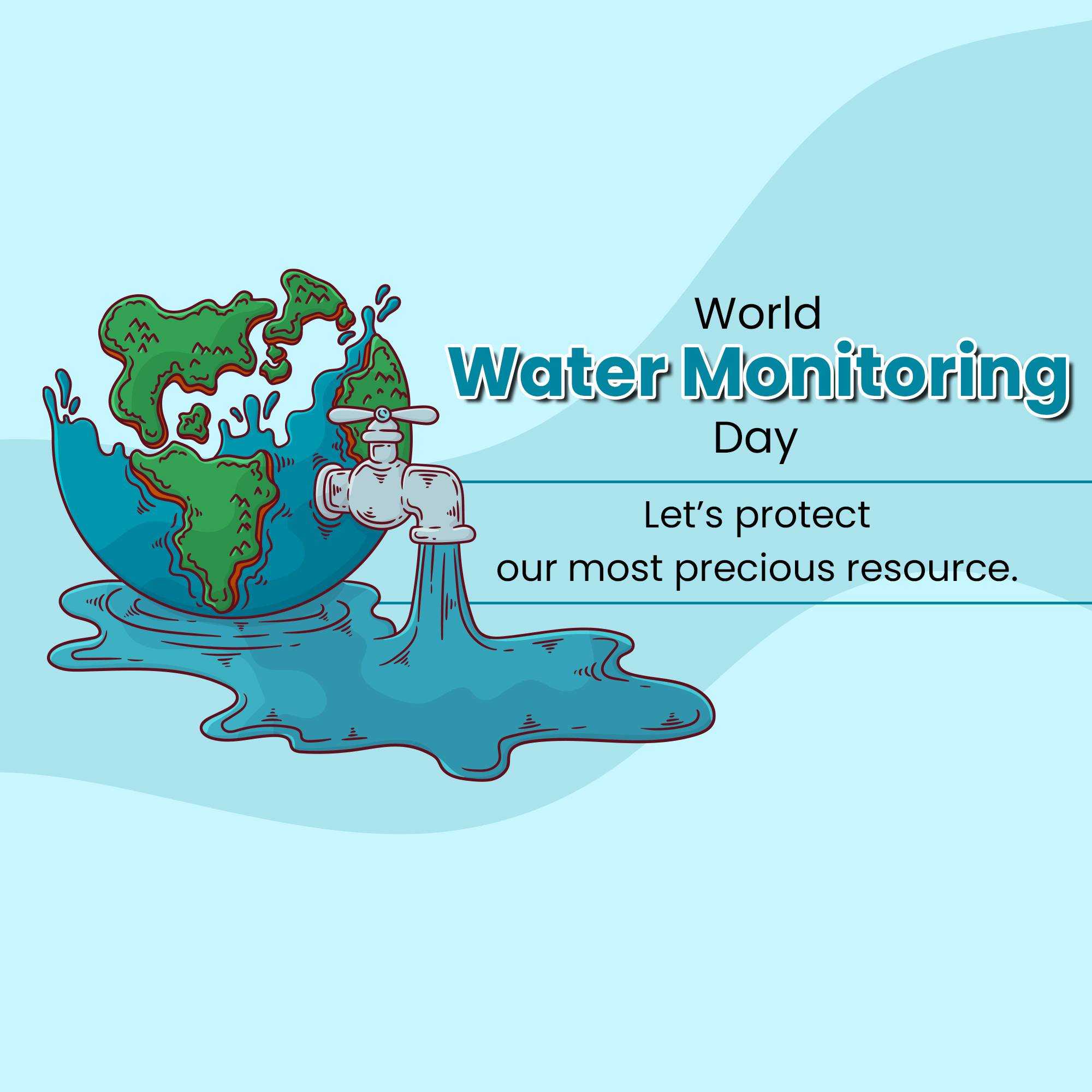 World
Water Monitoring
Day

Let’s protect
our most precious resource.